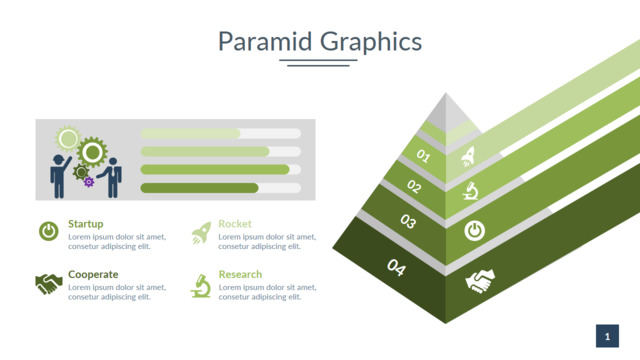 Paramid Graphics

Startup
Lorem ipsum dolor sit amet, consetur adipiscing elit.

Rocket
Lorem ipsum dolor sit amet, consetur adipiscing elit.

Cooperate
Lorem ipsum dolor sit amet, consetur adipiscing elit.

Research
Lorem ipsum dolor sit amet, consetur adipiscing elit.

01

02

03

04

1